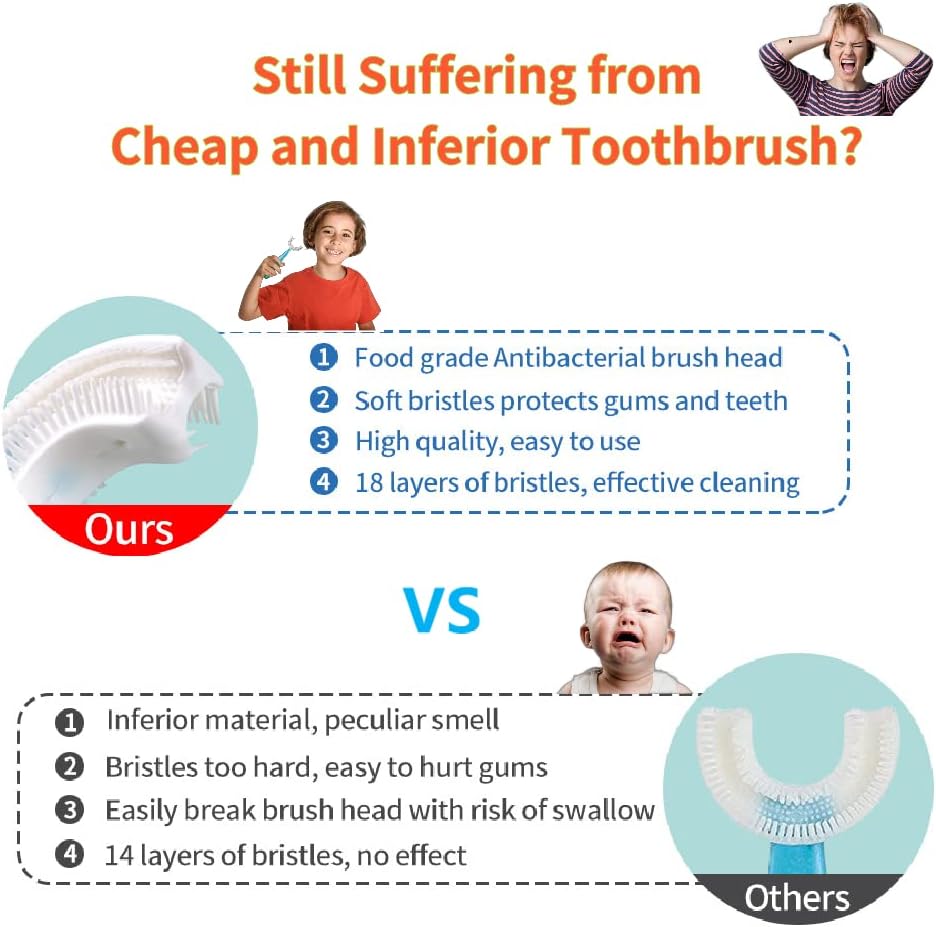 Still Suffering from Cheap and Inferior Toothbrush?

1 Food grade Antibacterial brush head
2 Soft bristles protects gums and teeth
3 High quality, easy to use
4 18 layers of bristles, effective cleaning

Ours

VS

1 Inferior material, peculiar smell
2 Bristles too hard, easy to hurt gums
3 Easily break brush head with risk of swallow
4 14 layers of bristles, no effect

Others